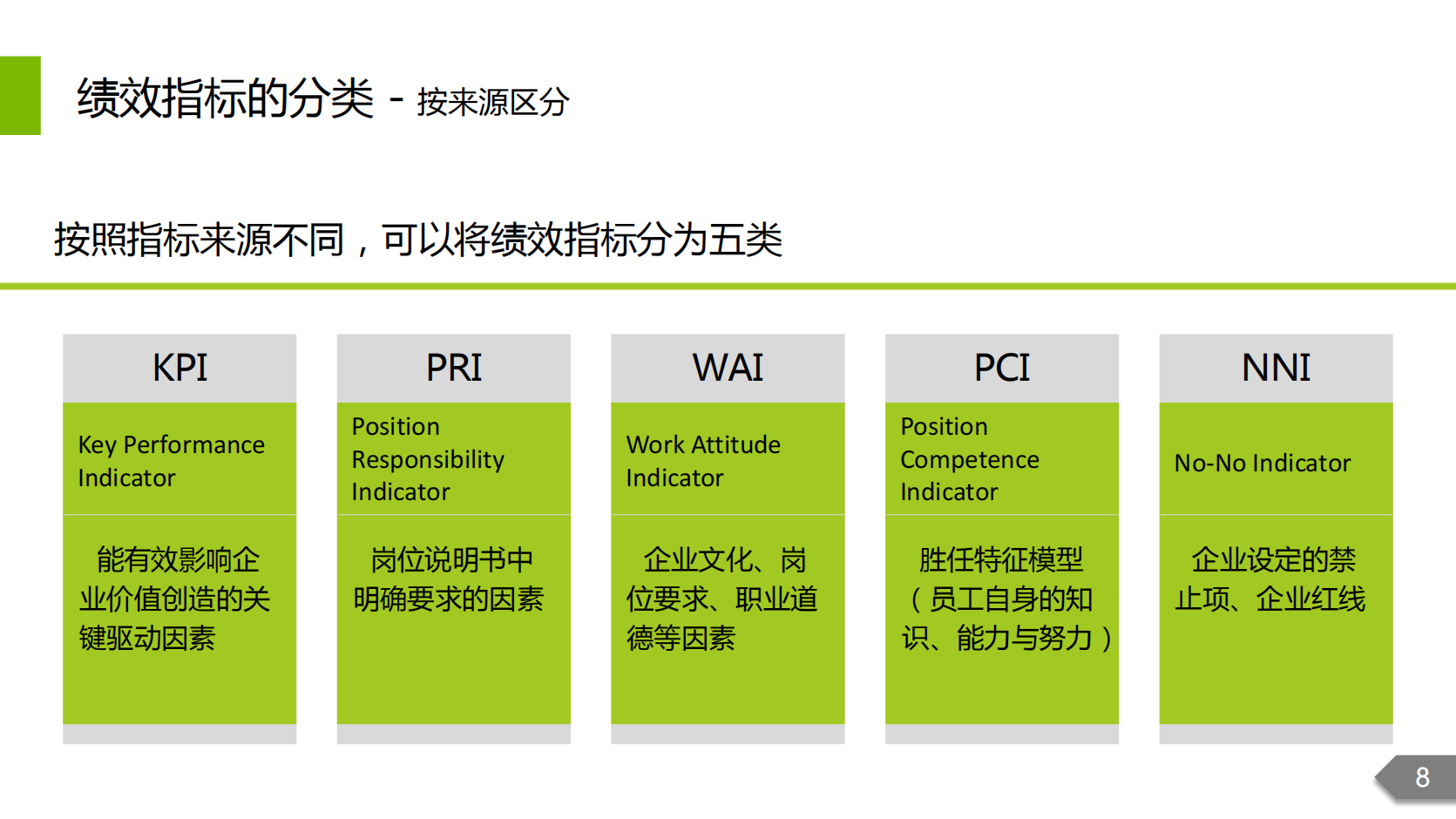 绩效指标的分类 - 按来源区分

按照指标来源不同，可以将绩效指标分为五类

KPI

Key Performance Indicator

能有效影响企业价值创造的关键驱动因素

PRI

Position Responsibility Indicator

岗位说明书中明确要求的因素

WAI

Work Attitude Indicator

企业文化、岗位要求、职业道德等因素

PCI

Position Competence Indicator

胜任特征模型（员工自身的知识、能力与努力）

NNI

No-No Indicator

企业设定的禁止项、企业红线

8